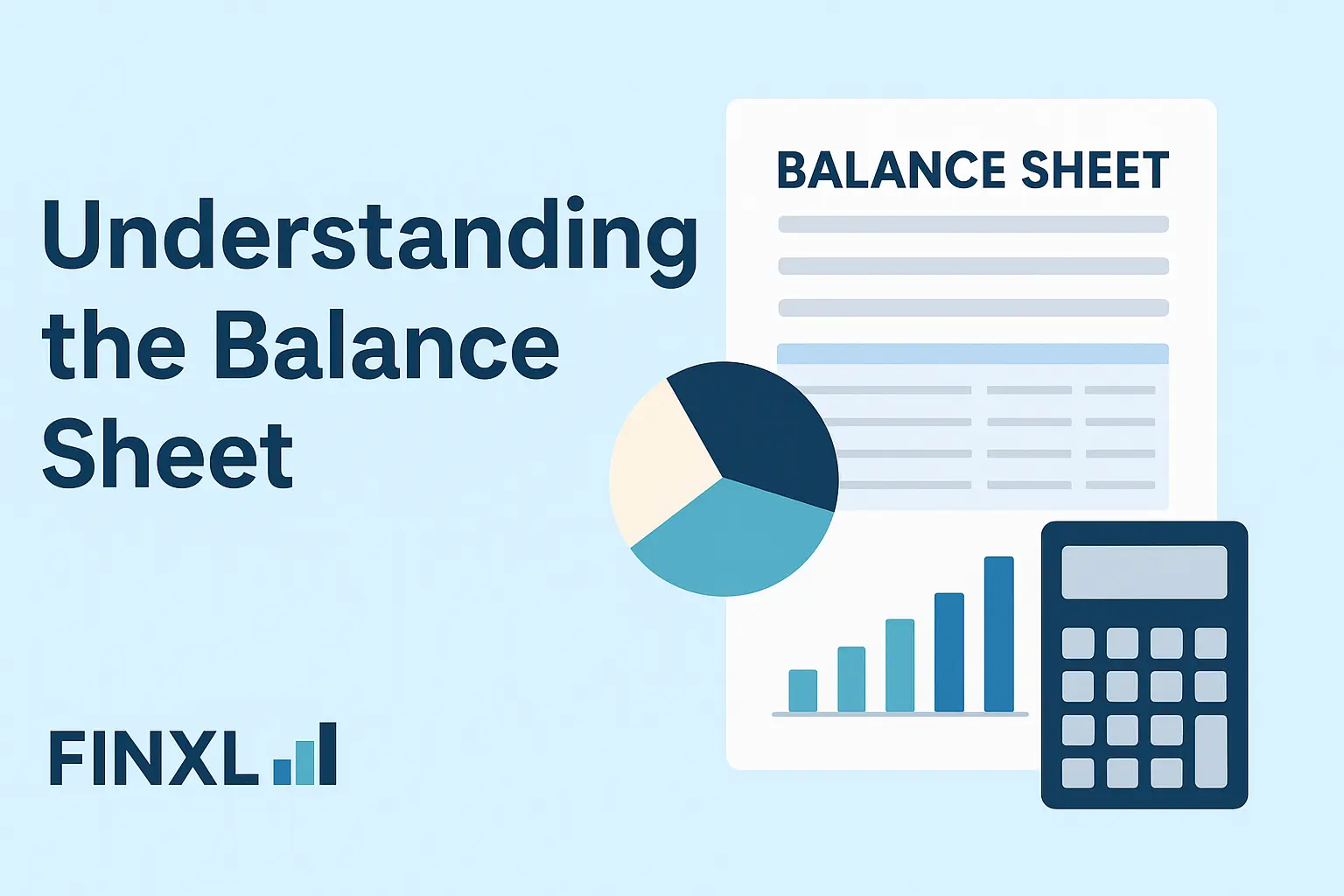 Understanding the Balance Sheet

BALANCE SHEET

FINXL